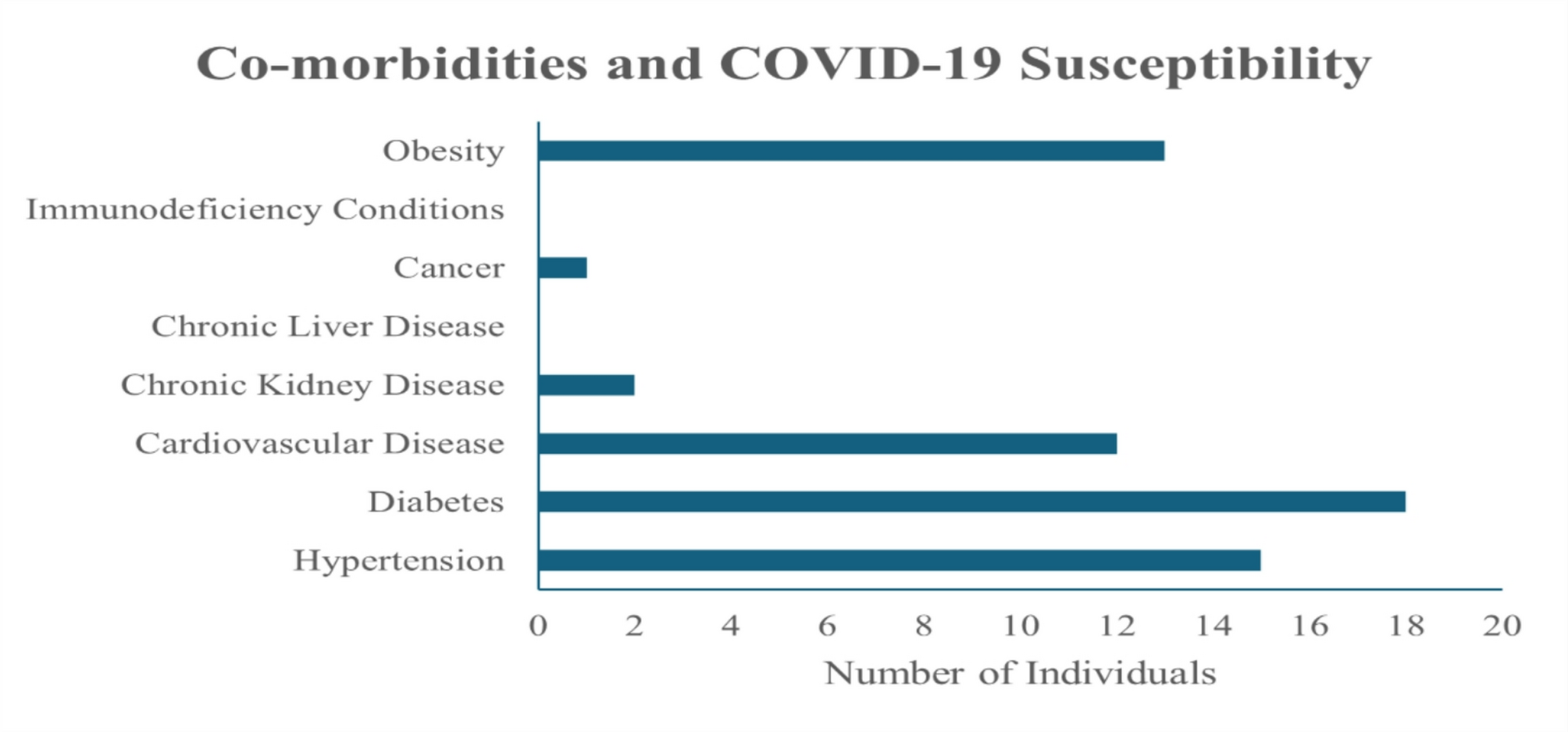 Co-morbidities and COVID-19 Susceptibility

Obesity
Immunodeficiency Conditions
Cancer
Chronic Liver Disease
Chronic Kidney Disease
Cardiovascular Disease
Diabetes
Hypertension

0 2 4 6 8 10 12 14 16 18 20
Number of Individuals